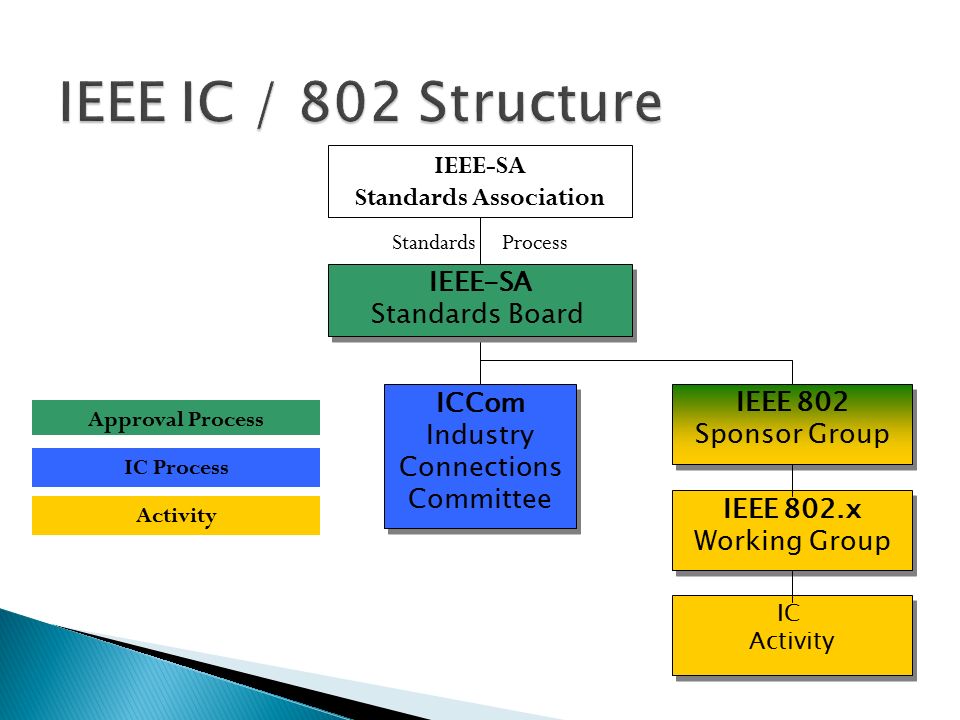 IEEE IC / 802 Structure

IEEE-SA
Standards Association

Standards Process

IEEE-SA
Standards Board

Approval Process

IC Process

Activity

ICCom
Industry
Connections
Committee

IEEE 802
Sponsor Group

IEEE 802.x
Working Group

IC
Activity